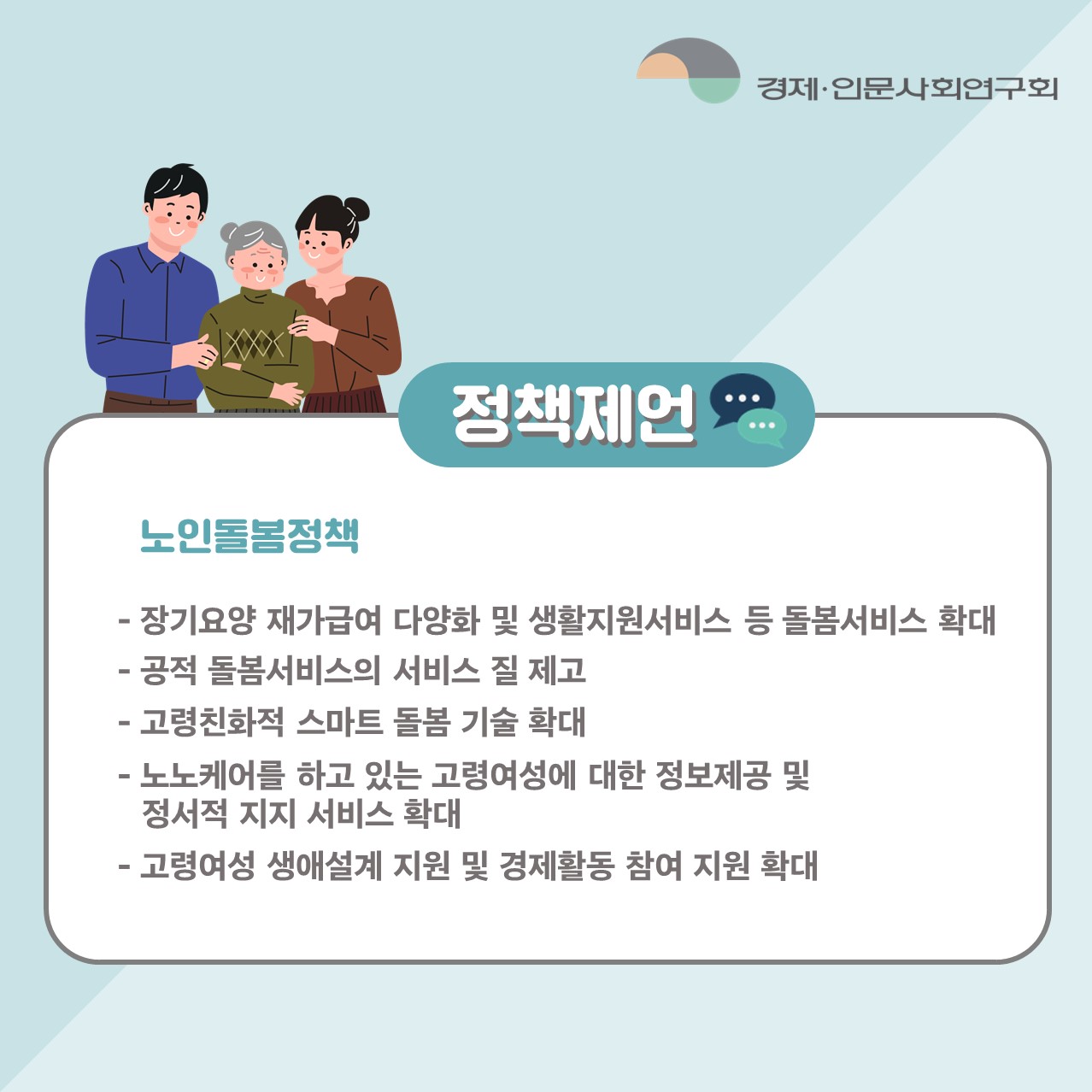 경제·인문사회연구회

정책제언

노인돌봄정책

- 장기요양 재가급여 다양화 및 생활지원서비스 등 돌봄서비스 확대
- 공적 돌봄서비스의 서비스 질 제고
- 고령친화적 스마트 돌봄 기술 확대
- 노노케어를 하고 있는 고령여성에 대한 정보제공 및 정서적 지지 서비스 확대
- 고령여성 생애설계 지원 및 경제활동 참여 지원 확대